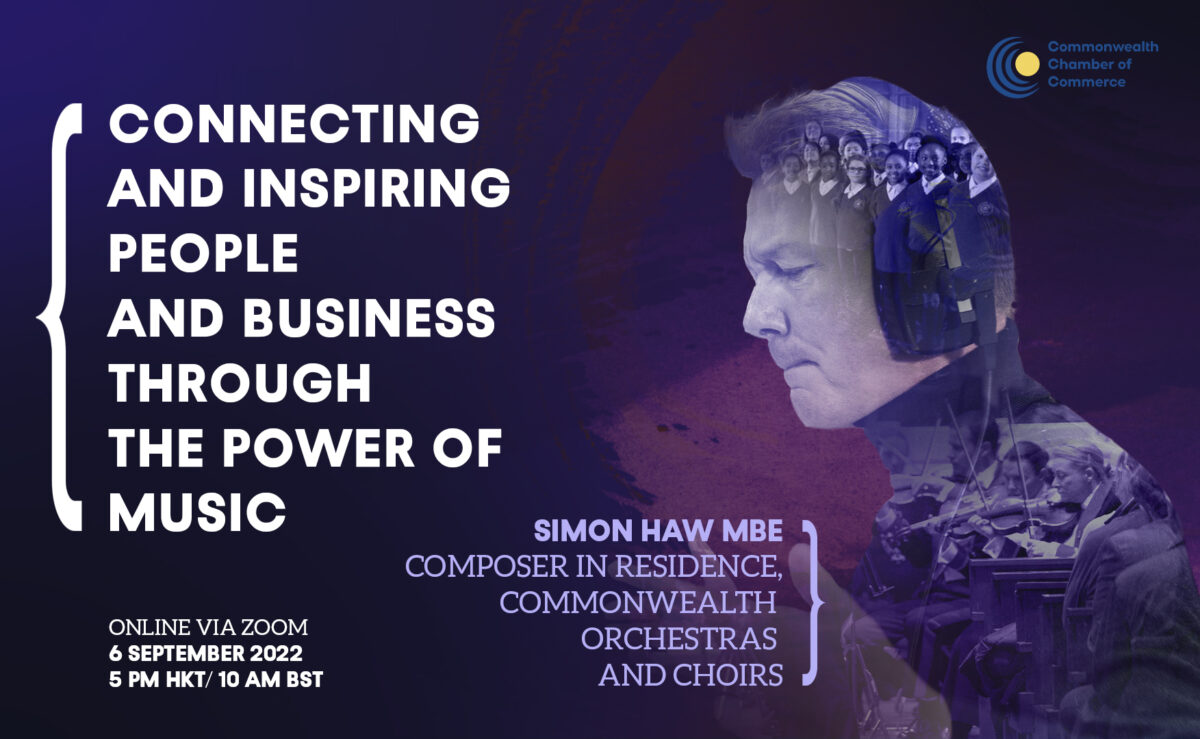 Commonwealth Chamber of Commerce

CONNECTING AND INSPIRING PEOPLE AND BUSINESS THROUGH THE POWER OF MUSIC

SIMON HAW MBE
COMPOSER IN RESIDENCE, COMMONWEALTH ORCHESTRAS AND CHOIRS

ONLINE VIA ZOOM
6 SEPTEMBER 2022
5 PM HKT/ 10 AM BST